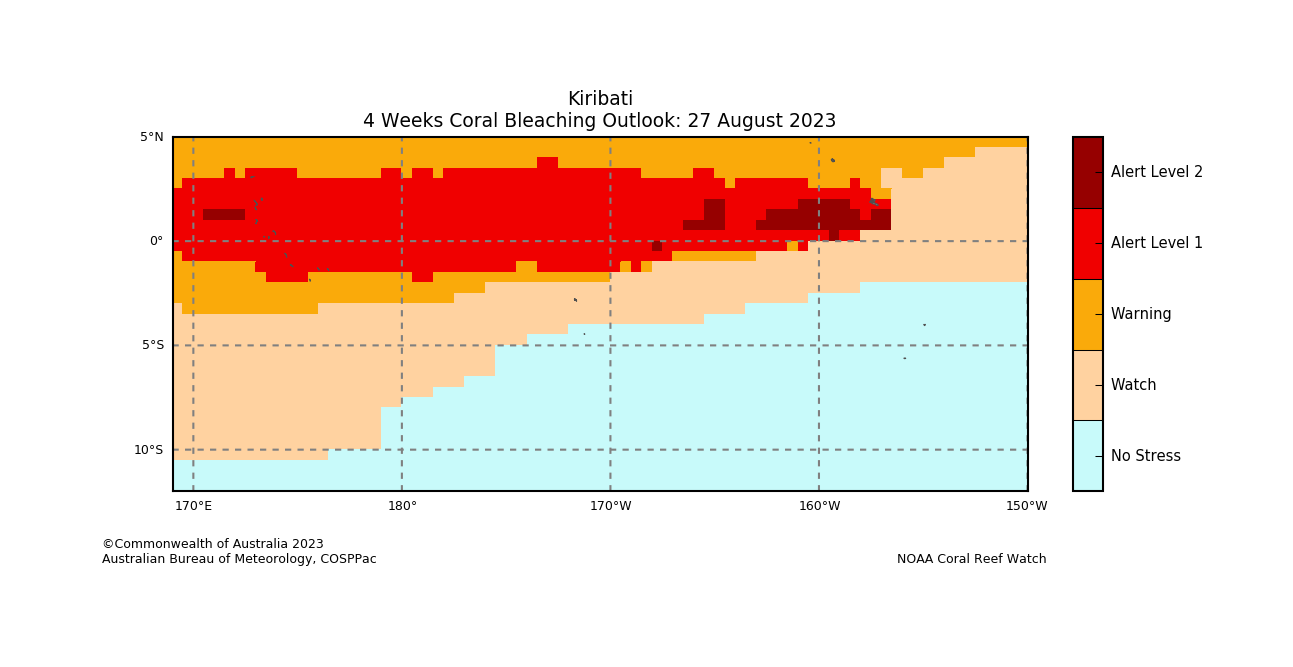 Kiribati
4 Weeks Coral Bleaching Outlook: 27 August 2023

5°N
0°
5°S
10°S

170°E
180°
170°W
160°W
150°W

Alert Level 2
Alert Level 1
Warning
Watch
No Stress

©Commonwealth of Australia 2023
Australian Bureau of Meteorology, COSPPac

NOAA Coral Reef Watch